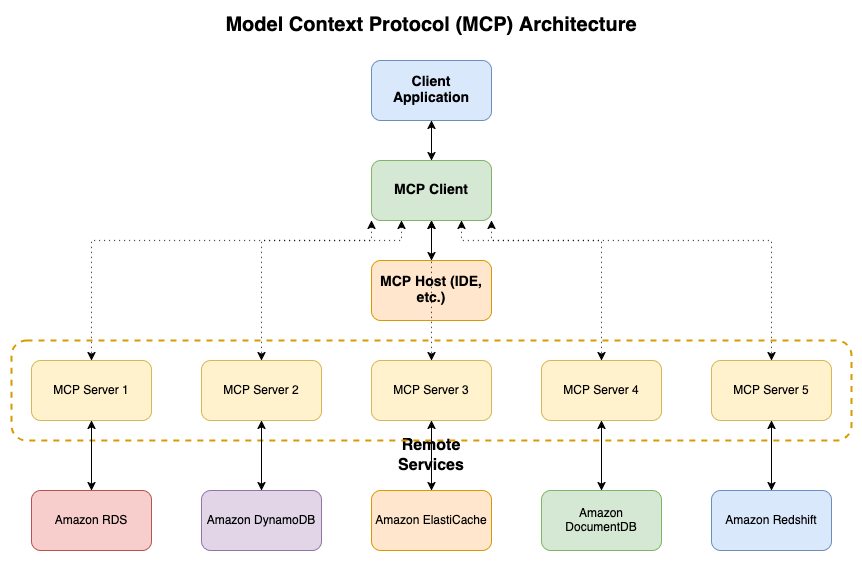 Model Context Protocol (MCP) Architecture

Client Application

MCP Client

MCP Host (IDE, etc.)

MCP Server 1

MCP Server 2

MCP Server 3

MCP Server 4

MCP Server 5

Remote Services

Amazon RDS

Amazon DynamoDB

Amazon ElastiCache

Amazon DocumentDB

Amazon Redshift